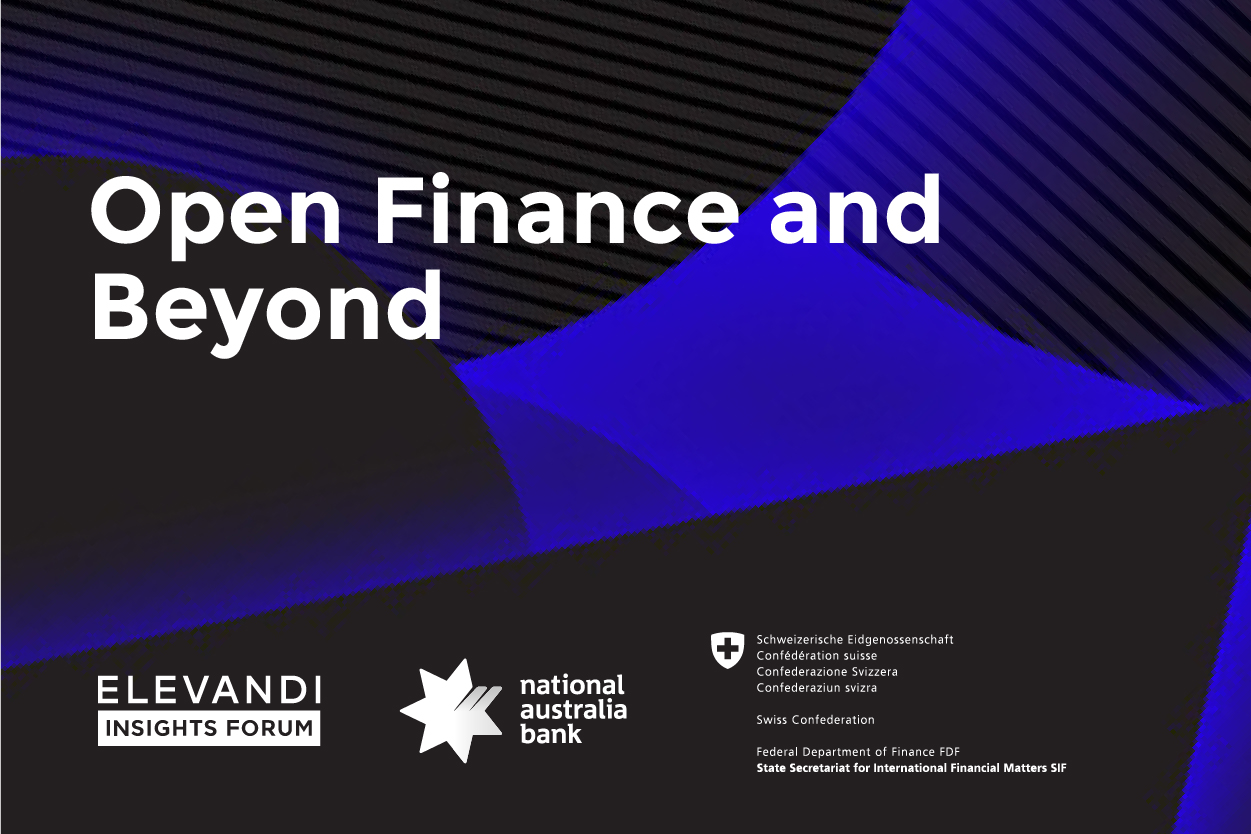 Open Finance and Beyond

ELEVANDI
INSIGHTS FORUM

national
australia
bank

Schweizerische Eidgenossenschaft
Confédération suisse
Confederazione Svizzera
Confederaziun svizra

Swiss Confederation

Federal Department of Finance FDF
State Secretariat for International Financial Matters SIF